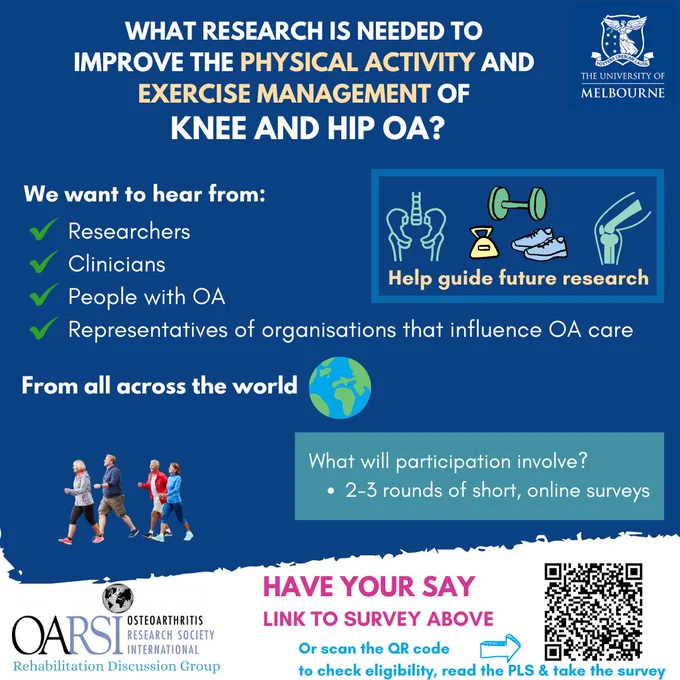 WHAT RESEARCH IS NEEDED TO IMPROVE THE PHYSICAL ACTIVITY AND EXERCISE MANAGEMENT OF KNEE AND HIP OA?

THE UNIVERSITY OF MELBOURNE

We want to hear from:

Researchers

Clinicians

People with OA

Representatives of organisations that influence OA care

Help guide future research

From all across the world

What will participation involve?

• 2-3 rounds of short, online surveys

OARSI OSTEOARTHRITIS RESEARCH SOCIETY INTERNATIONAL

Rehabilitation Discussion Group

HAVE YOUR SAY

LINK TO SURVEY ABOVE

Or scan the QR code to check eligibility, read the PLS & take the survey